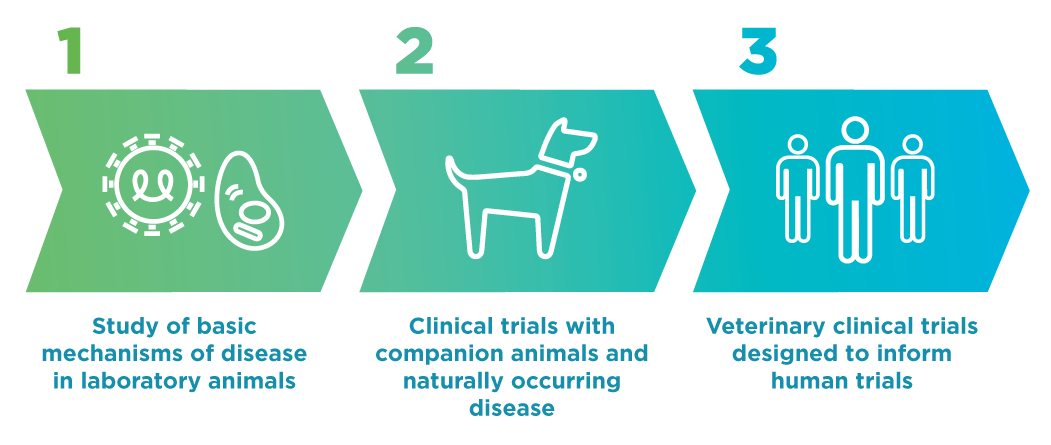 1

Study of basic mechanisms of disease in laboratory animals

2

Clinical trials with companion animals and naturally occurring disease

3

Veterinary clinical trials designed to inform human trials